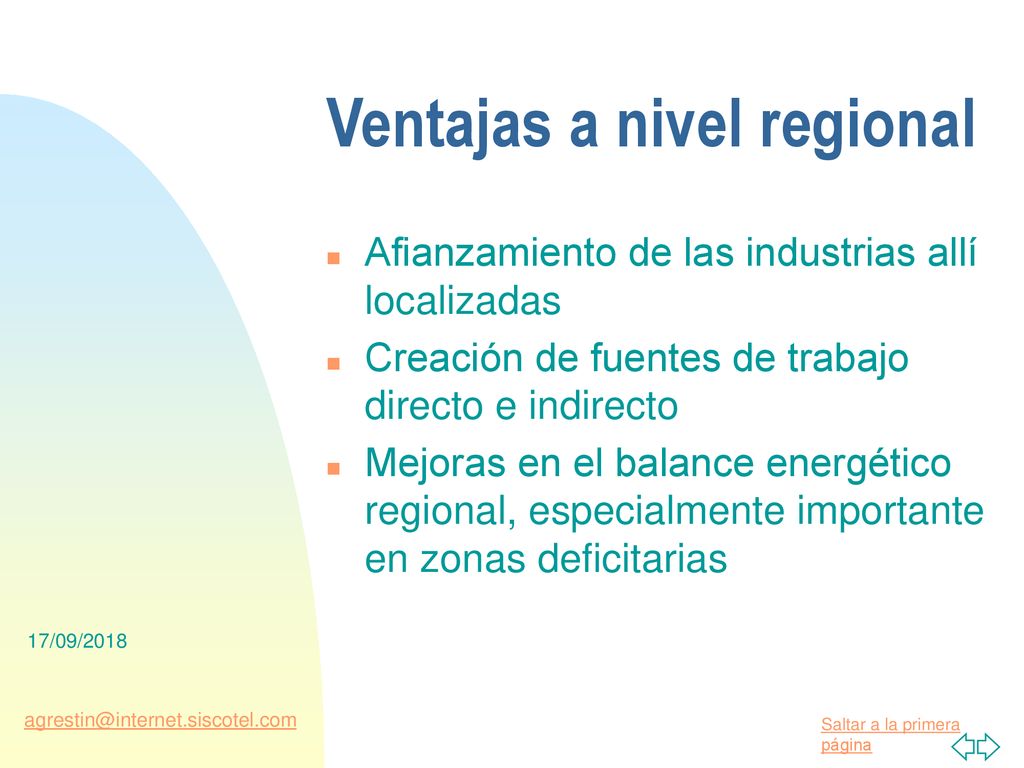 Ventajas a nivel regional

Afianzamiento de las industrias allí localizadas

Creación de fuentes de trabajo directo e indirecto

Mejoras en el balance energético regional, especialmente importante en zonas deficitarias

17/09/2018

agrestin@internet.siscotel.com

Saltar a la primera página